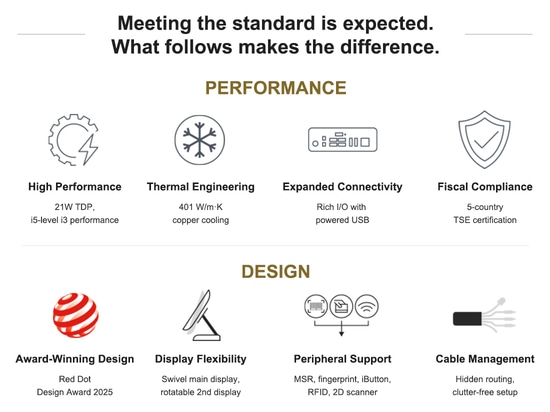 Meeting the standard is expected.
What follows makes the difference.

PERFORMANCE

High Performance
21W TDP,
i5-level i3 performance

Thermal Engineering
401 W/m·K
copper cooling

Expanded Connectivity
Rich I/O with
powered USB

Fiscal Compliance
5-country
TSE certification

DESIGN

Award-Winning Design
Red Dot
Design Award 2025

Display Flexibility
Swivel main display,
rotatable 2nd display

Peripheral Support
MSR, fingerprint, iButton,
RFID, 2D scanner

Cable Management
Hidden routing,
clutter-free setup